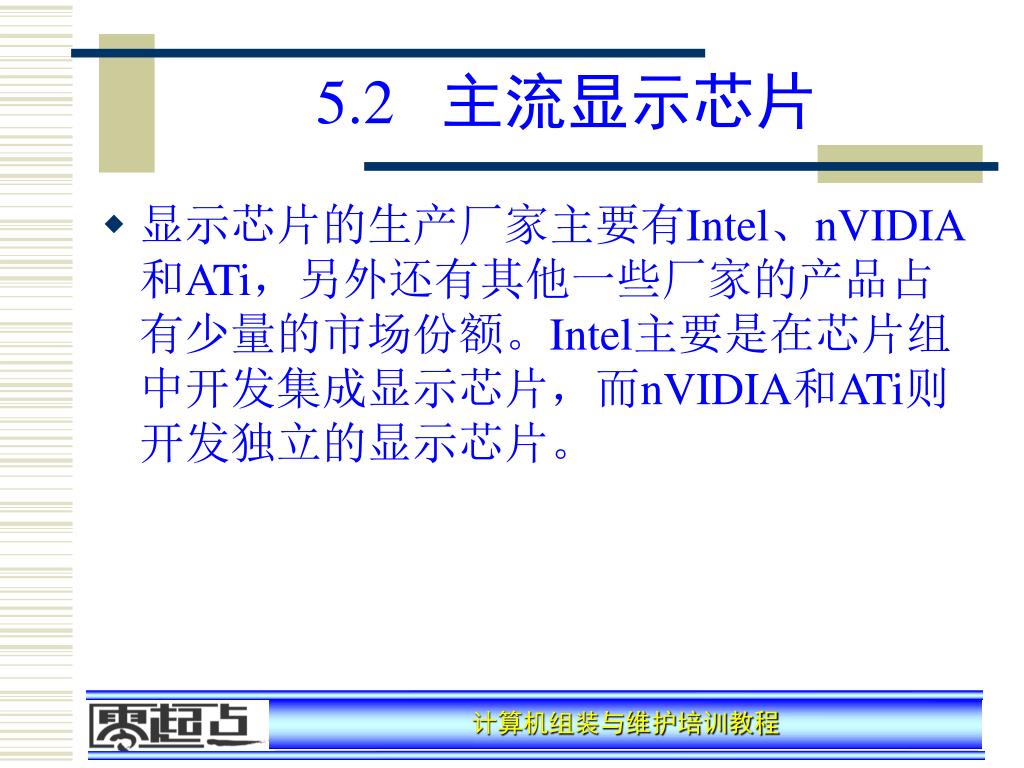 5.2 主流显示芯片

◆ 显示芯片的生产厂家主要有Intel、nVIDIA和ATi，另外还有其他一些厂家的产品占有少量的市场份额。Intel主要是在芯片组中开发集成显示芯片，而nVIDIA和ATi则开发独立的显示芯片。

零起点

计算机组装与维护培训教程